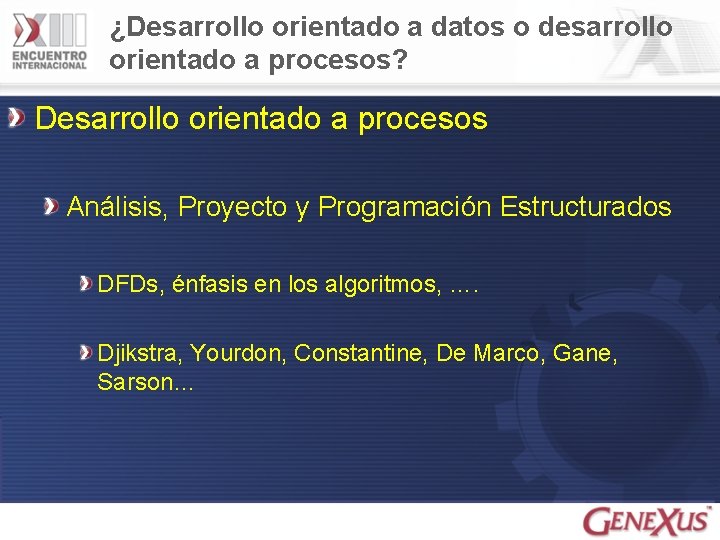 XIII ENCUENTRO INTERNACIONAL

¿Desarrollo orientado a datos o desarrollo orientado a procesos?

Desarrollo orientado a procesos

Análisis, Proyecto y Programación Estructurados

DFDs, énfasis en los algoritmos, ….

Djikstra, Yourdon, Constantine, De Marco, Gane, Sarson…

GENEXUS